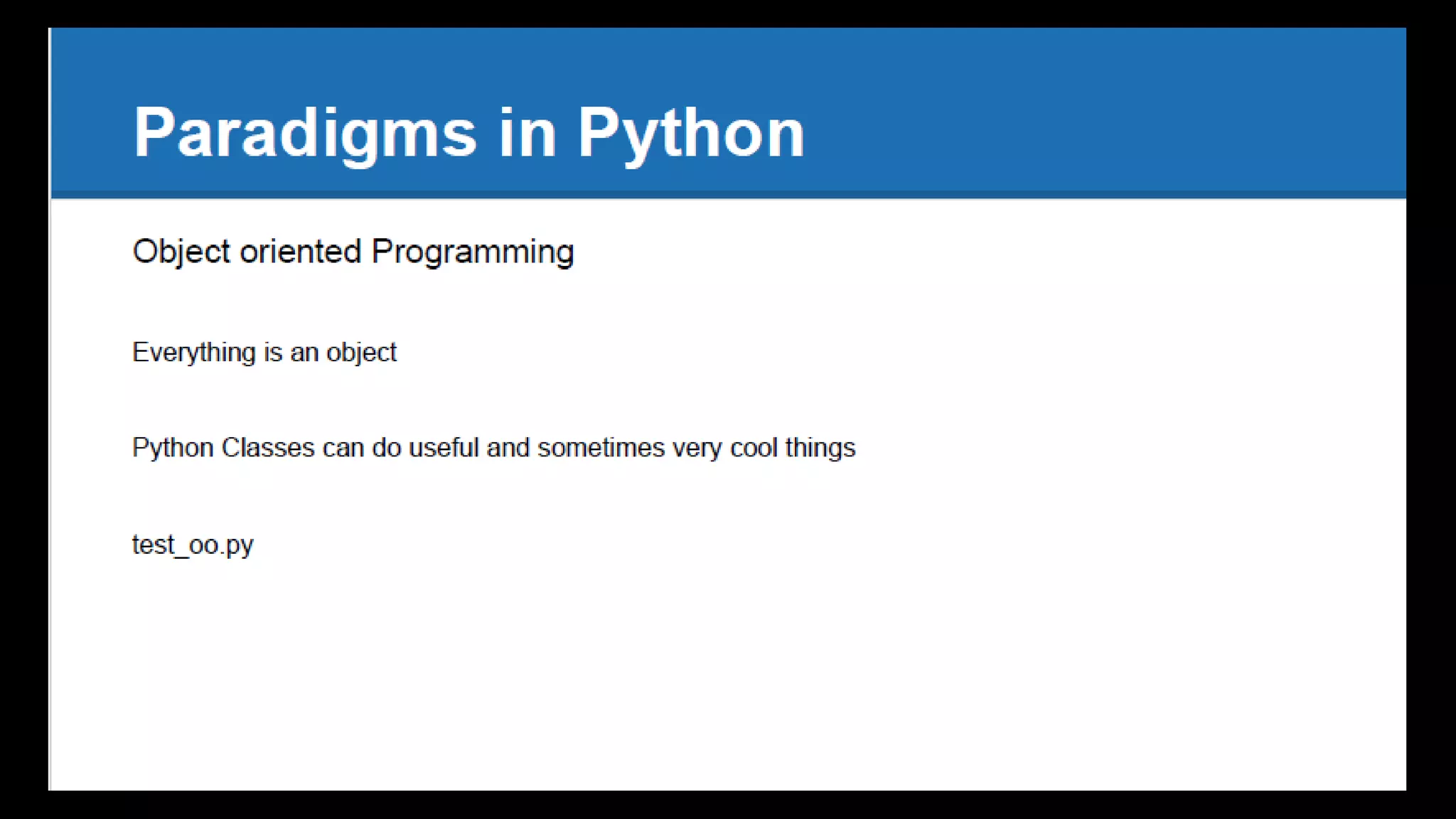 Paradigms in Python

Object oriented Programming

Everything is an object

Python Classes can do useful and sometimes very cool things

test_oo.py